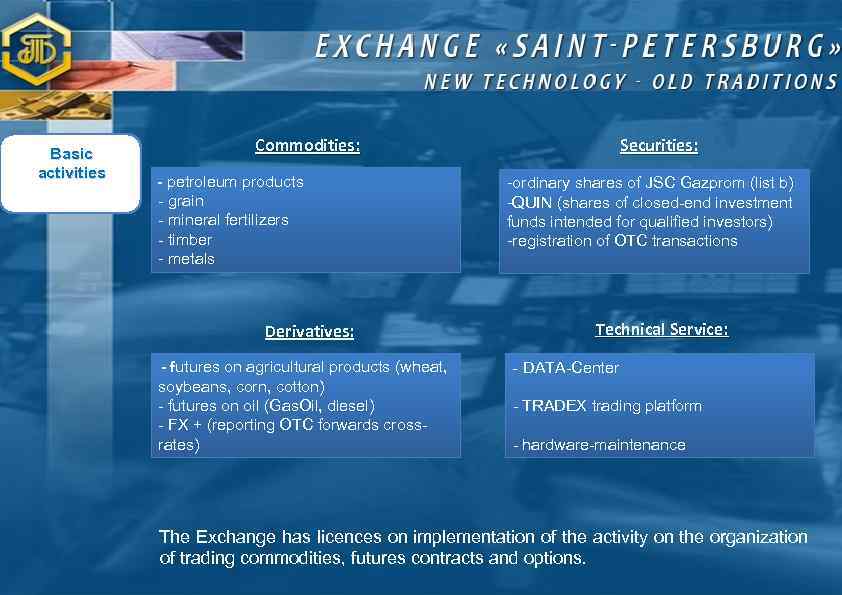 EXCHANGE «SAINT-PETERSBURG»
NEW TECHNOLOGY - OLD TRADITIONS

Basic activities

Commodities:

- petroleum products
- grain
- mineral fertilizers
- timber
- metals

Securities:

-ordinary shares of JSC Gazprom (list b)
-QUIN (shares of closed-end investment funds intended for qualified investors)
-registration of OTC transactions

Derivatives:

- futures on agricultural products (wheat, soybeans, corn, cotton)
- futures on oil (GasOil, diesel)
- FX + (reporting OTC forwards cross-rates)

Technical Service:

- DATA-Center

- TRADEX trading platform

- hardware-maintenance

The Exchange has licences on implementation of the activity on the organization of trading commodities, futures contracts and options.